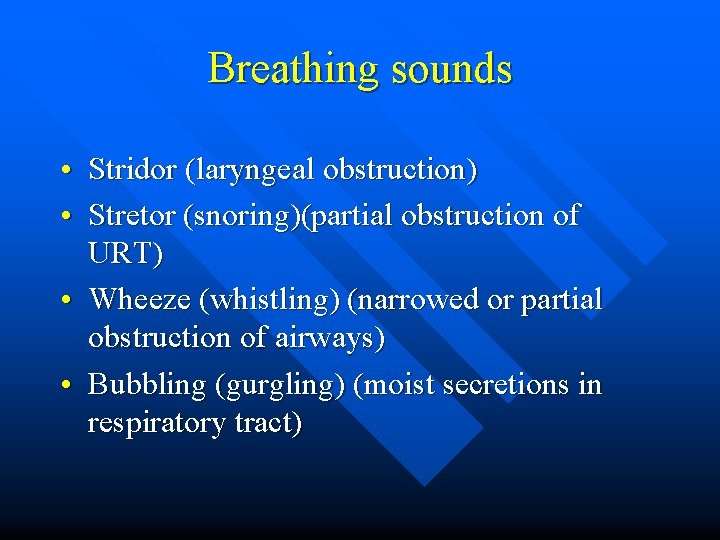 Breathing sounds

• Stridor (laryngeal obstruction)
• Stretor (snoring)(partial obstruction of URT)
• Wheeze (whistling) (narrowed or partial obstruction of airways)
• Bubbling (gurgling) (moist secretions in respiratory tract)